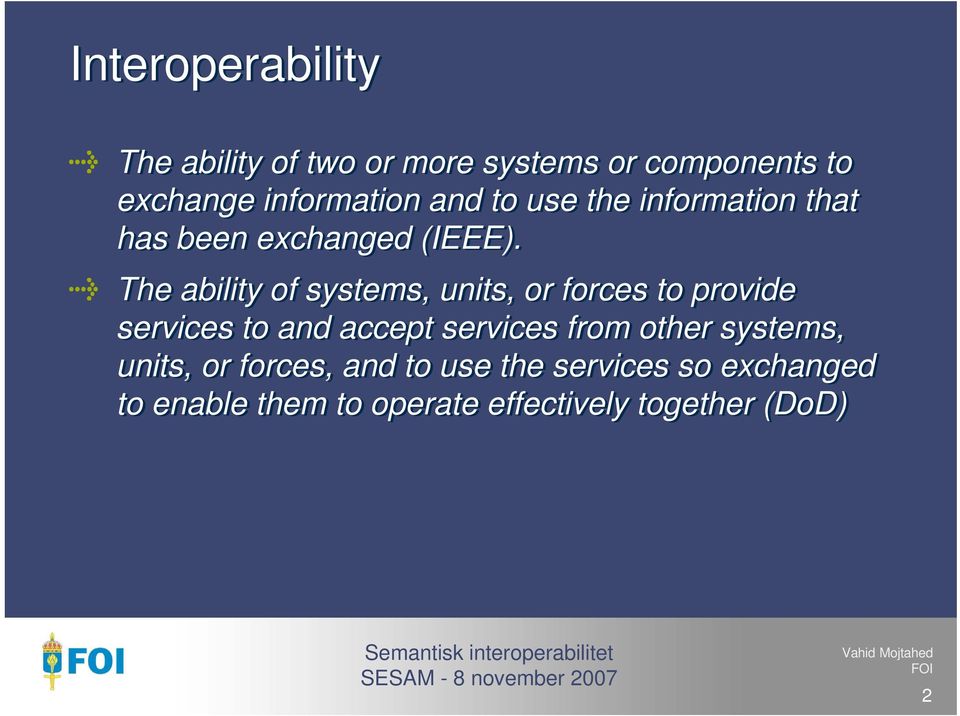 Interoperability

The ability of two or more systems or components to exchange information and to use the information that has been exchanged (IEEE).

The ability of systems, units, or forces to provide services to and accept services from other systems, units, or forces, and to use the services so exchanged to enable them to operate effectively together (DoD)

FOI

Semantisk interoperabilitet
SESAM - 8 november 2007

Vahid Mojtahed
FOI

2